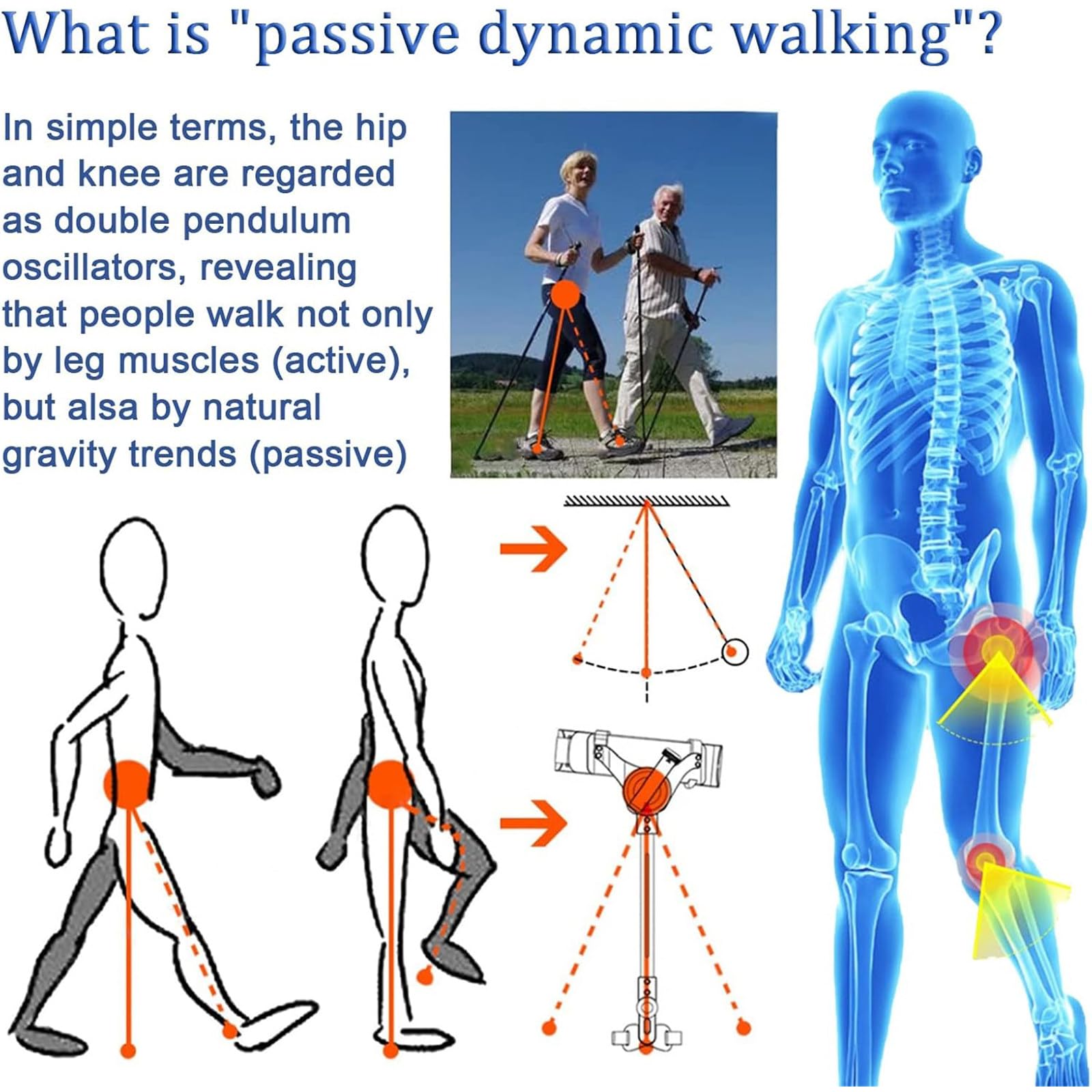 What is "passive dynamic walking"?

In simple terms, the hip and knee are regarded as double pendulum oscillators, revealing that people walk not only by leg muscles (active), but alsa by natural gravity trends (passive)